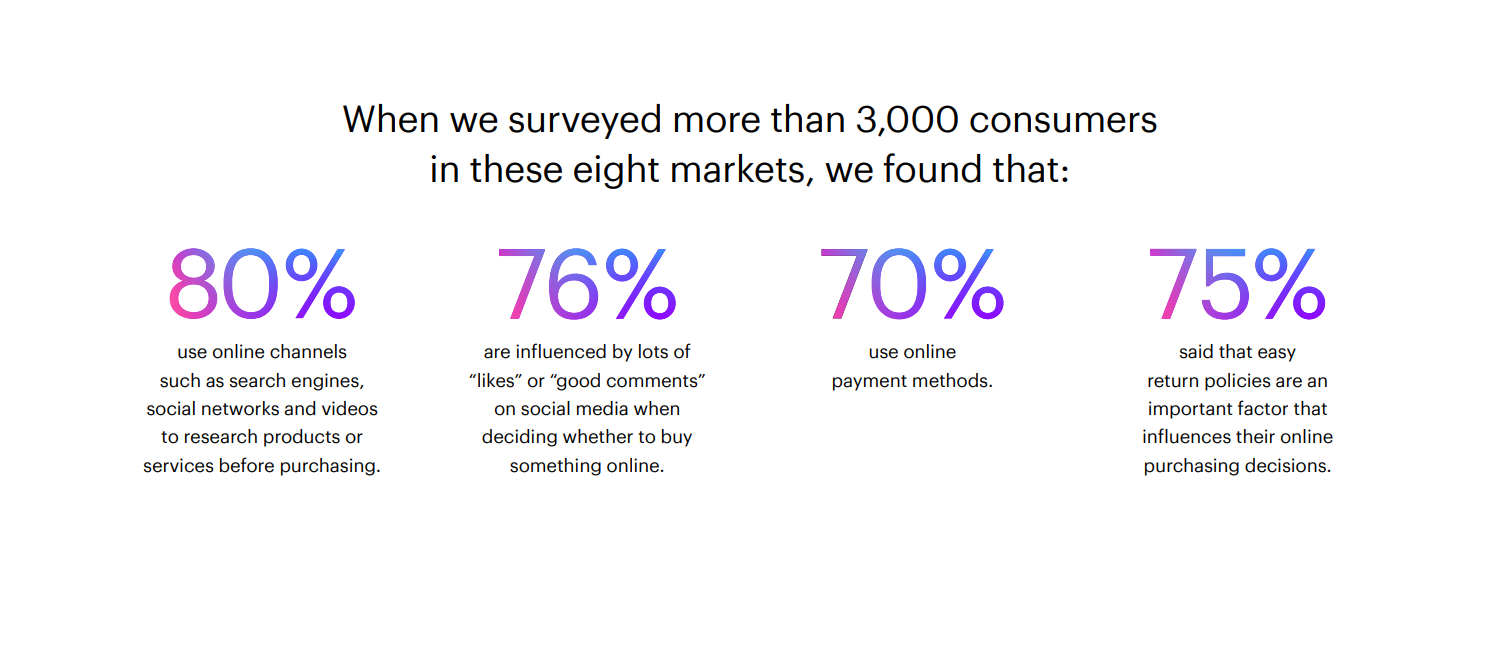 When we surveyed more than 3,000 consumers in these eight markets, we found that:

80%
use online channels such as search engines, social networks and videos to research products or services before purchasing.

76%
are influenced by lots of “likes” or “good comments” on social media when deciding whether to buy something online.

70%
use online payment methods.

75%
said that easy return policies are an important factor that influences their online purchasing decisions.